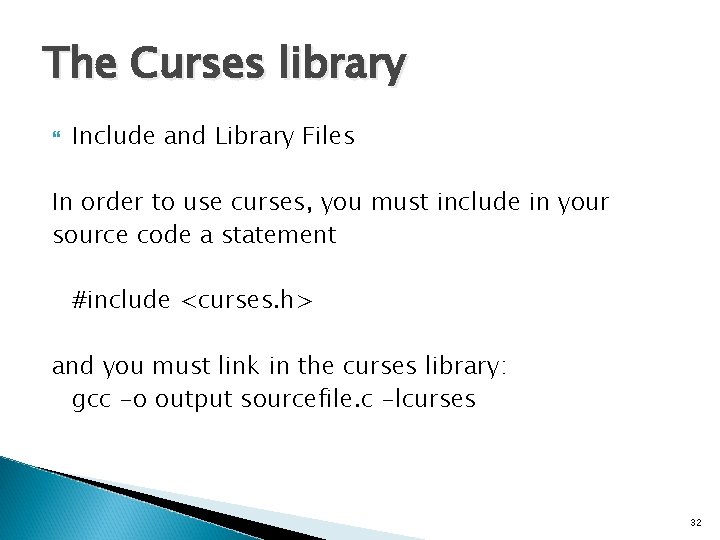 The Curses library

Include and Library Files

In order to use curses, you must include in your source code a statement

#include <curses.h>

and you must link in the curses library:
gcc -o output sourcefile.c -lcurses

32